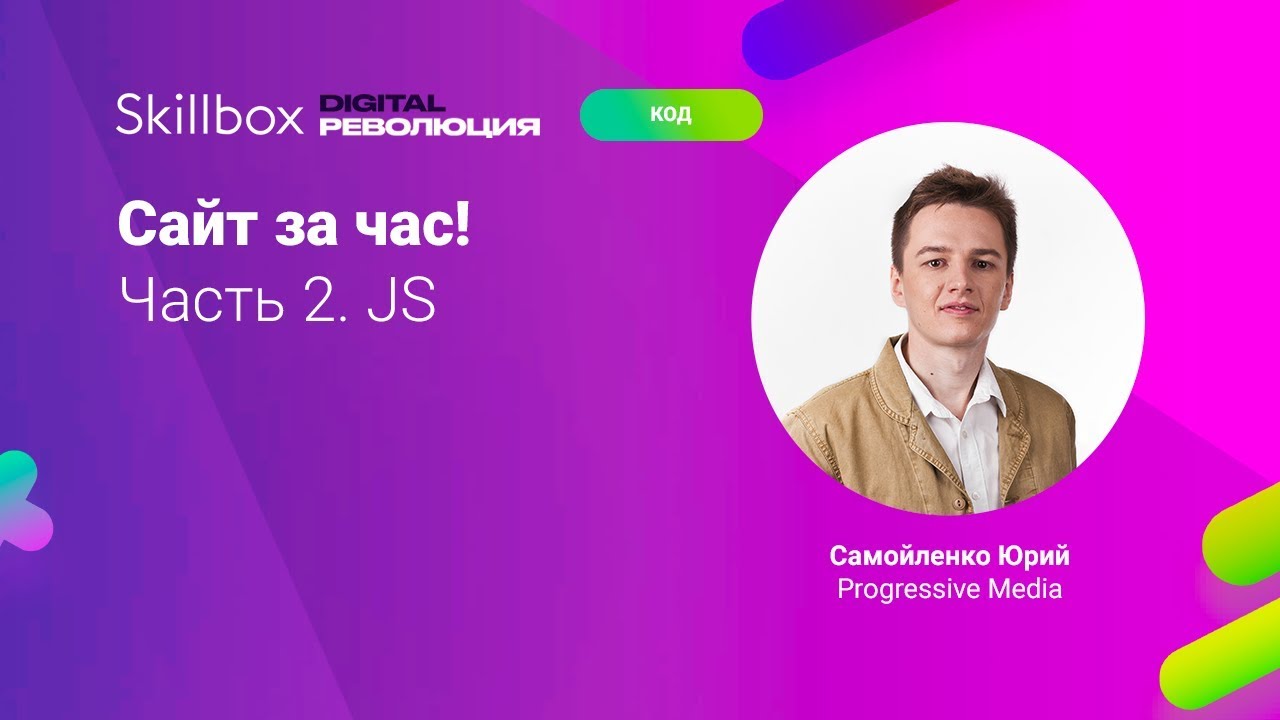 Skillbox DIGITAL РЕВОЛЮЦИЯ

КОД

Сайт за час!
Часть 2. JS

Самойленко Юрий
Progressive Media